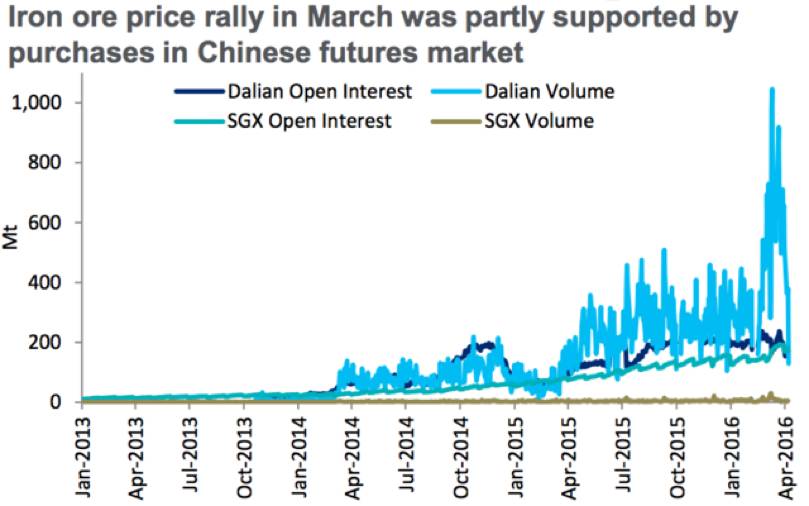 Iron ore price rally in March was partly supported by purchases in Chinese futures market

Dalian Open Interest
Dalian Volume
SGX Open Interest
SGX Volume

Mt

1,000
800
600
400
200
0

Jan-2013
Apr-2013
Jul-2013
Oct-2013
Jan-2014
Apr-2014
Jul-2014
Oct-2014
Jan-2015
Apr-2015
Jul-2015
Oct-2015
Jan-2016
Apr-2016